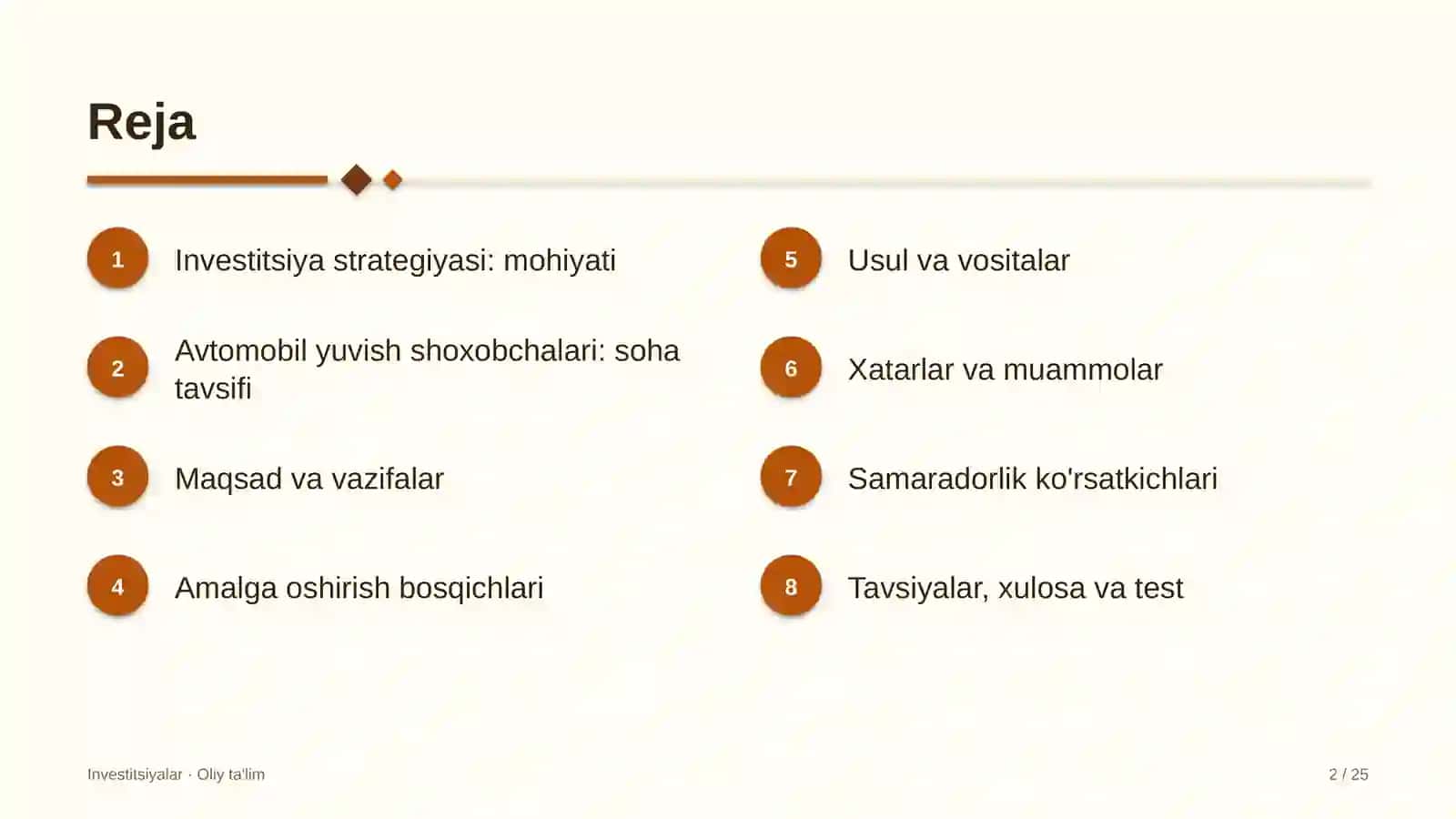 Reja

1 Investitsiya strategiyasi: mohiyati

2 Avtomobil yuvish shoxobchalari: soha tavsifi

3 Maqsad va vazifalar

4 Amalga oshirish bosqichlari

5 Usul va vositalar

6 Xatarlar va muammolar

7 Samaradorlik ko'rsatkichlari

8 Tavsiyalar, xulosa va test

Investitsiyalar · Oliy ta'lim

2 / 25